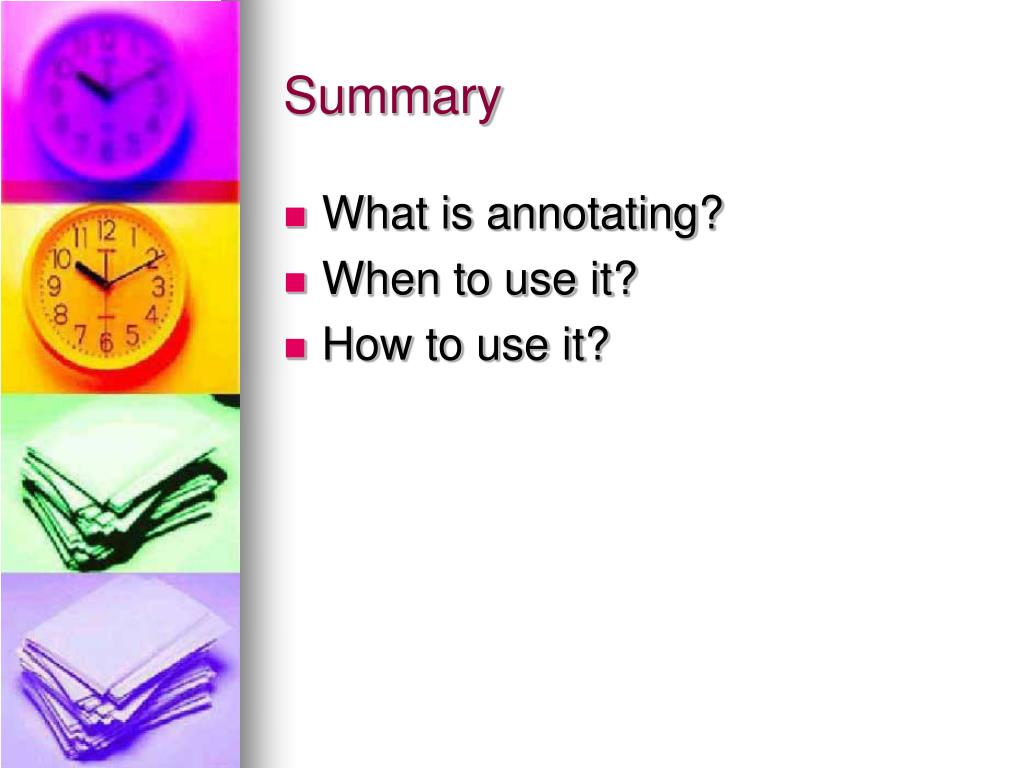 Summary

- What is annotating?
- When to use it?
- How to use it?